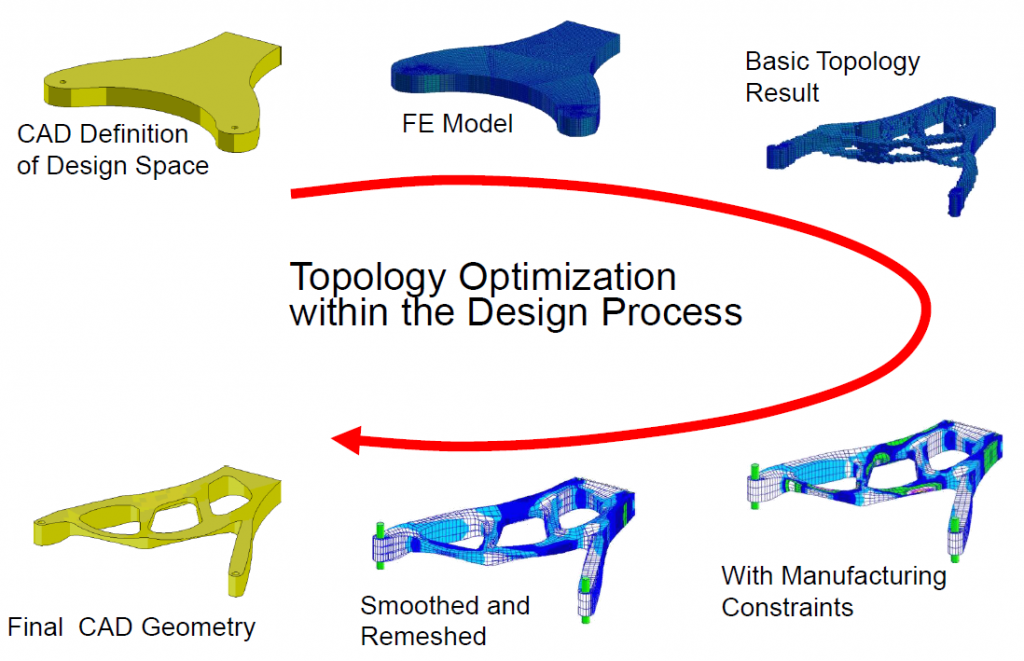 CAD Definition of Design Space

FE Model

Basic Topology Result

Topology Optimization within the Design Process

Final CAD Geometry

Smoothed and Remeshed

With Manufacturing Constraints